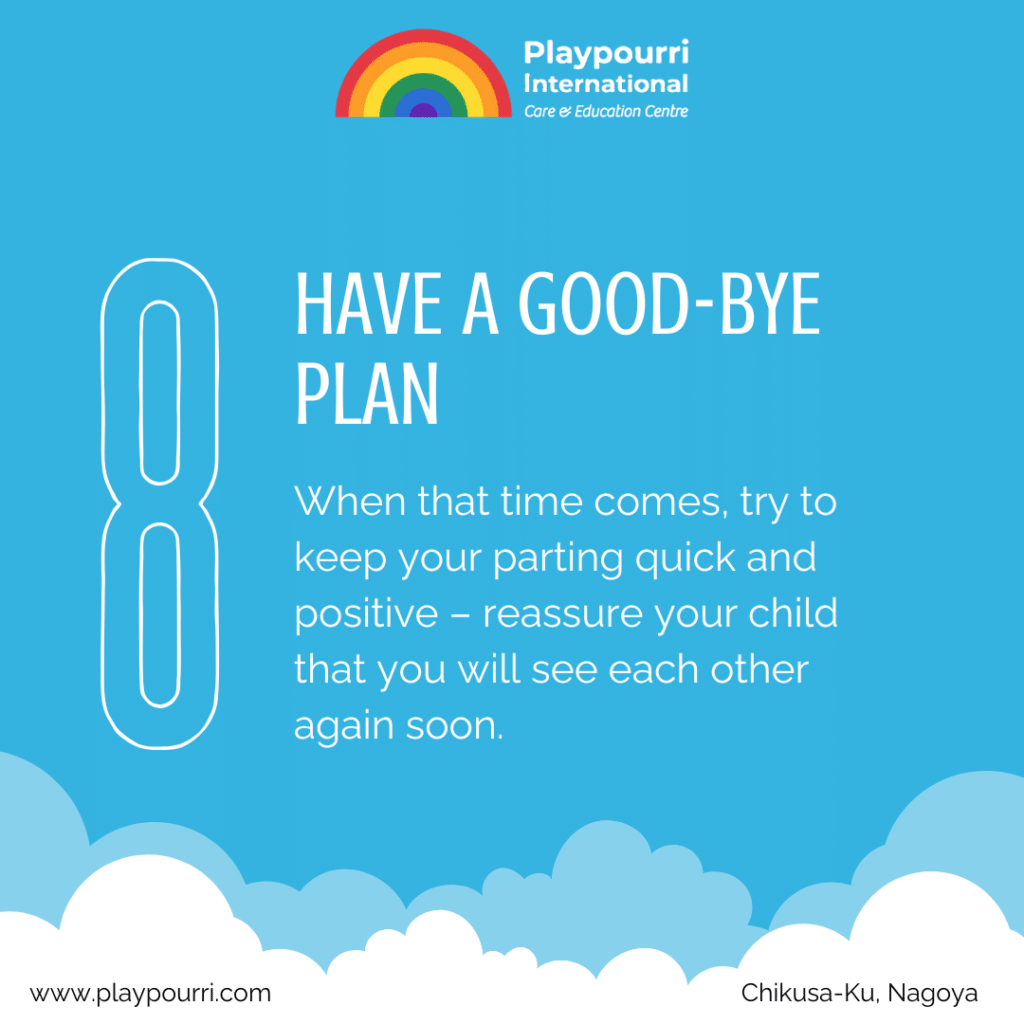 Playpourri International
Care & Education Centre

8

HAVE A GOOD-BYE PLAN

When that time comes, try to keep your parting quick and positive – reassure your child that you will see each other again soon.

www.playpourri.com

Chikusa-Ku, Nagoya